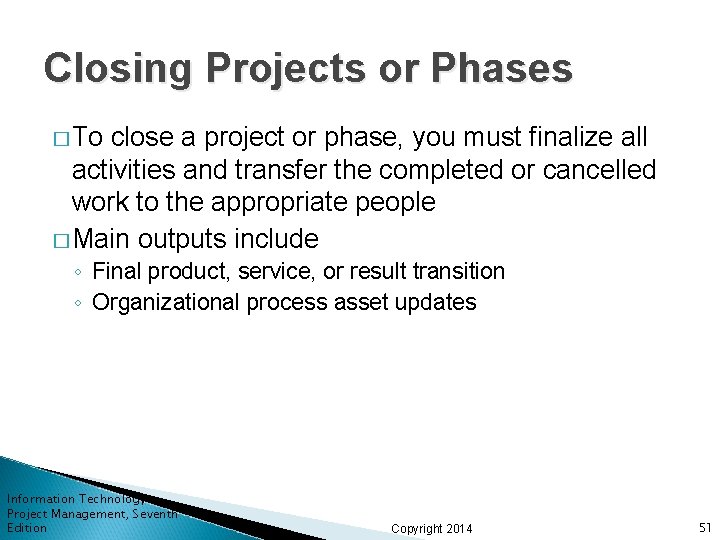 Closing Projects or Phases

□ To close a project or phase, you must finalize all activities and transfer the completed or cancelled work to the appropriate people

□ Main outputs include
◦ Final product, service, or result transition
◦ Organizational process asset updates

Information Technology Project Management, Seventh Edition

Copyright 2014

51